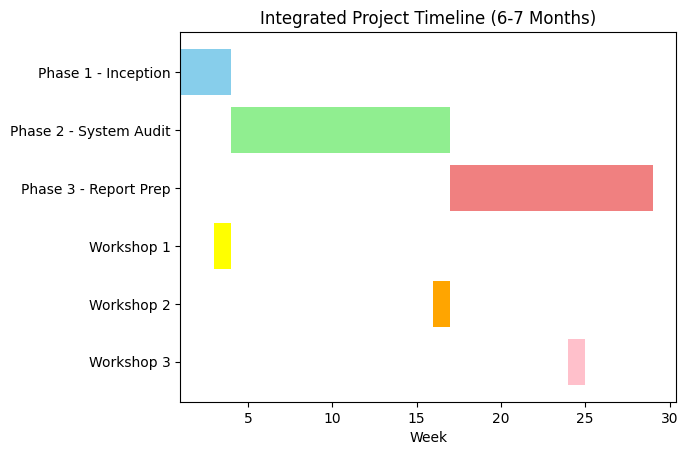 Integrated Project Timeline (6-7 Months)

Phase 1 - Inception
Phase 2 - System Audit
Phase 3 - Report Prep
Workshop 1
Workshop 2
Workshop 3

5
10
15
20
25
30
Week